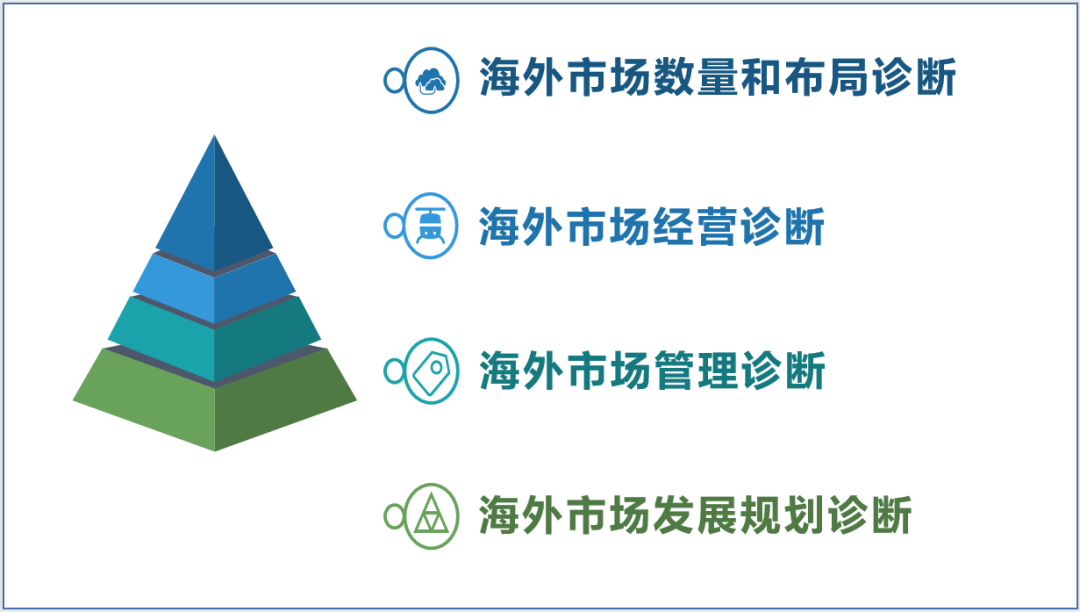 海外市场数量和布局诊断

海外市场经营诊断

海外市场管理诊断

海外市场发展规划诊断